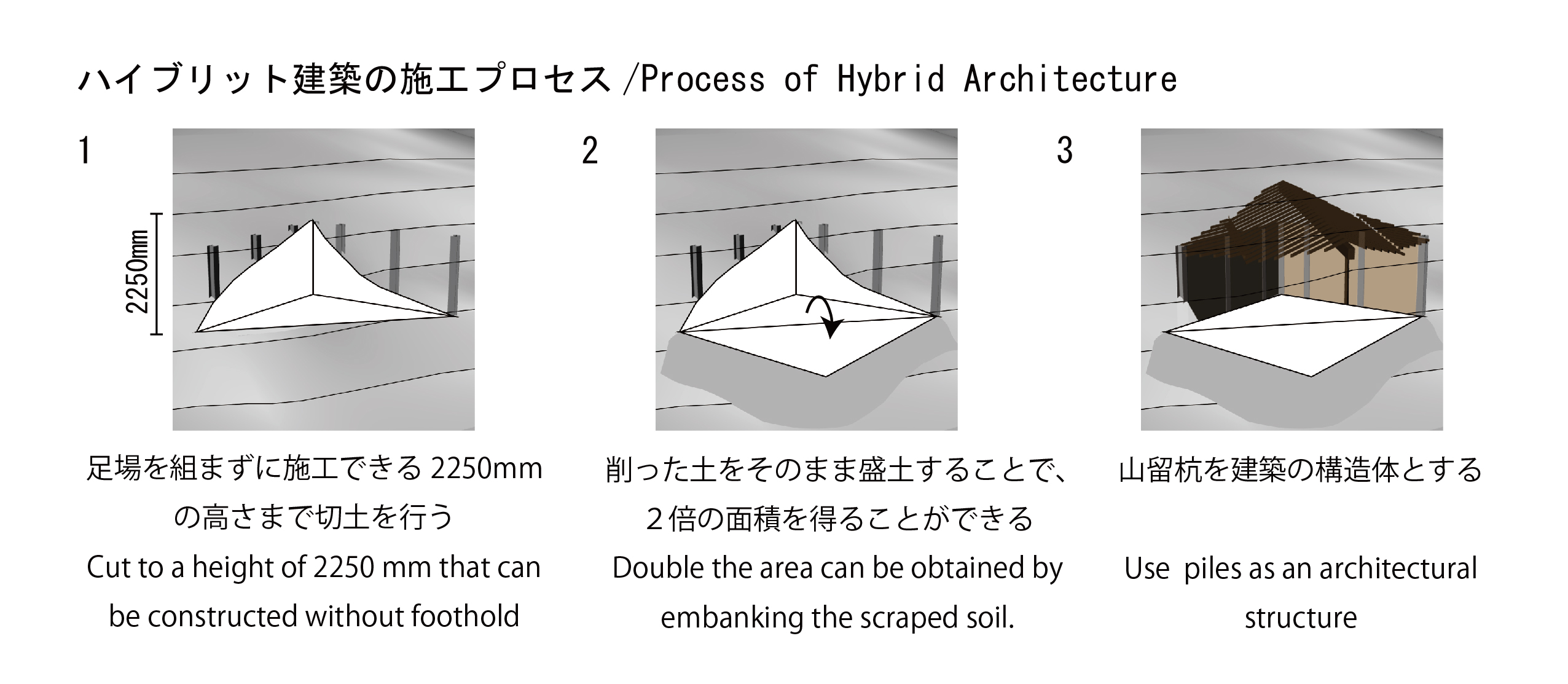 ハイブリット建築の施工プロセス /Process of Hybrid Architecture

1

2250mm

足場を組まずに施工できる 2250mm の高さまで切土を行う

Cut to a height of 2250 mm that can be constructed without foothold

2

削った土をそのまま盛土することで、２倍の面積を得ることができる

Double the area can be obtained by embanking the scraped soil.

3

山留杭を建築の構造体とする

Use piles as an architectural structure